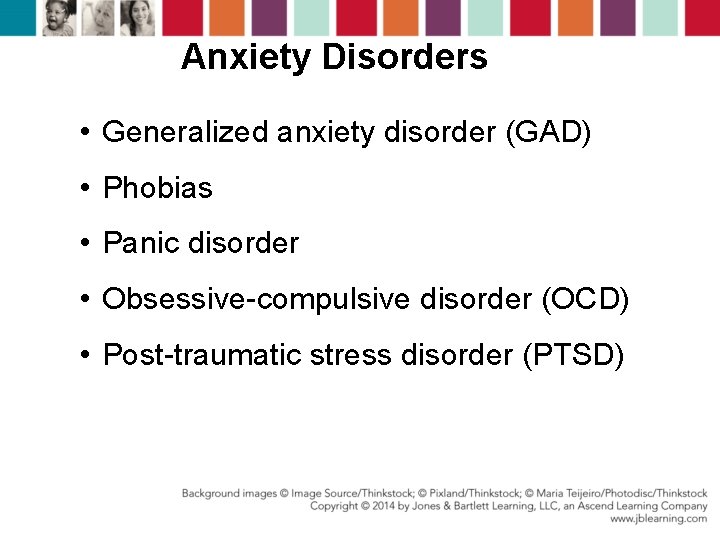 Anxiety Disorders

• Generalized anxiety disorder (GAD)

• Phobias

• Panic disorder

• Obsessive-compulsive disorder (OCD)

• Post-traumatic stress disorder (PTSD)

Background images © Image Source/Thinkstock; © Pixland/Thinkstock; © Maria Teijeiro/Photodisc/Thinkstock
Copyright © 2014 by Jones & Bartlett Learning, LLC, an Ascend Learning Company
www.jblearning.com